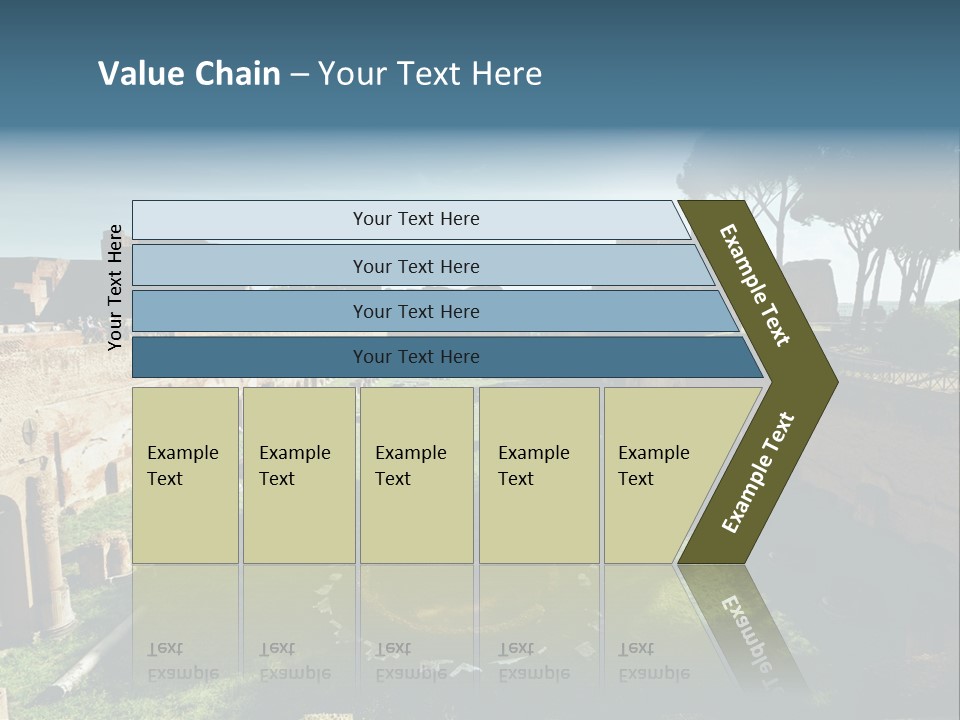 Value Chain – Your Text Here

Your Text Here

Your Text Here

Your Text Here

Your Text Here

Your Text Here

Example Text

Example Text

Example Text

Example Text

Example Text

Example Text

Example Text